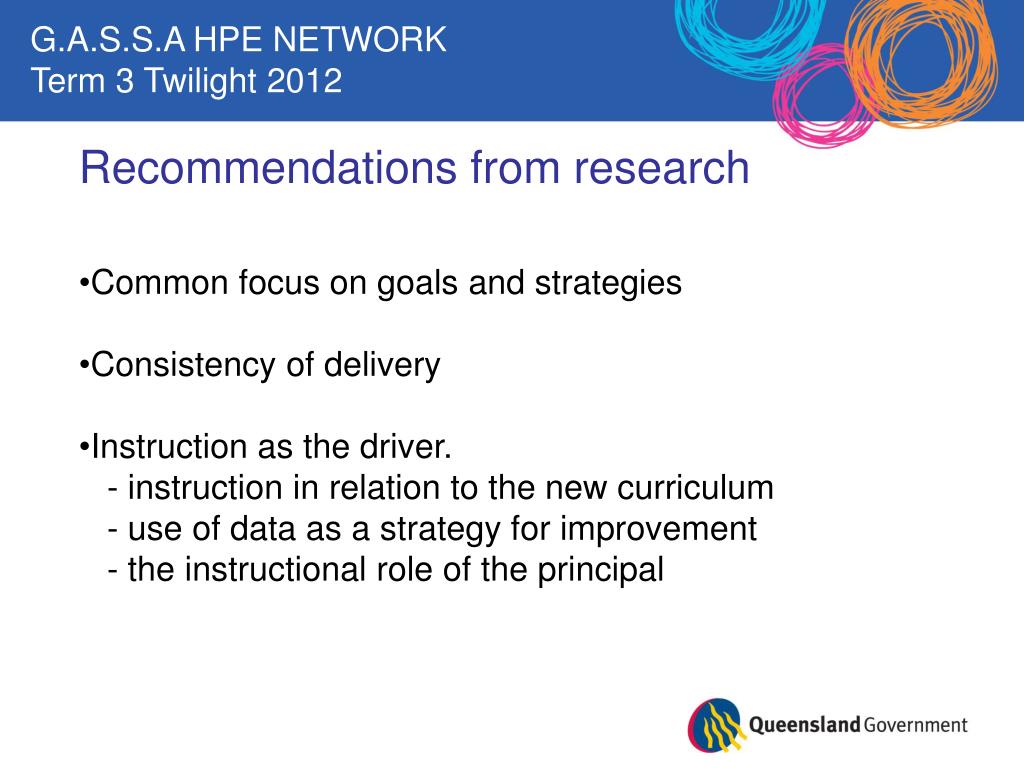 G.A.S.S.A HPE NETWORK
Term 3 Twilight 2012

Recommendations from research

•Common focus on goals and strategies

•Consistency of delivery

•Instruction as the driver.
- instruction in relation to the new curriculum
- use of data as a strategy for improvement
- the instructional role of the principal

Queensland Government